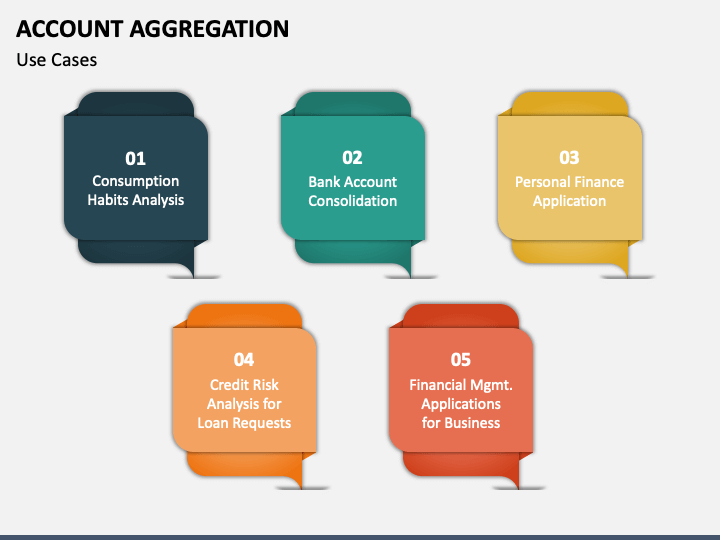 ACCOUNT AGGREGATION

Use Cases

01
Consumption Habits Analysis

02
Bank Account Consolidation

03
Personal Finance Application

04
Credit Risk Analysis for Loan Requests

05
Financial Mgmt. Applications for Business